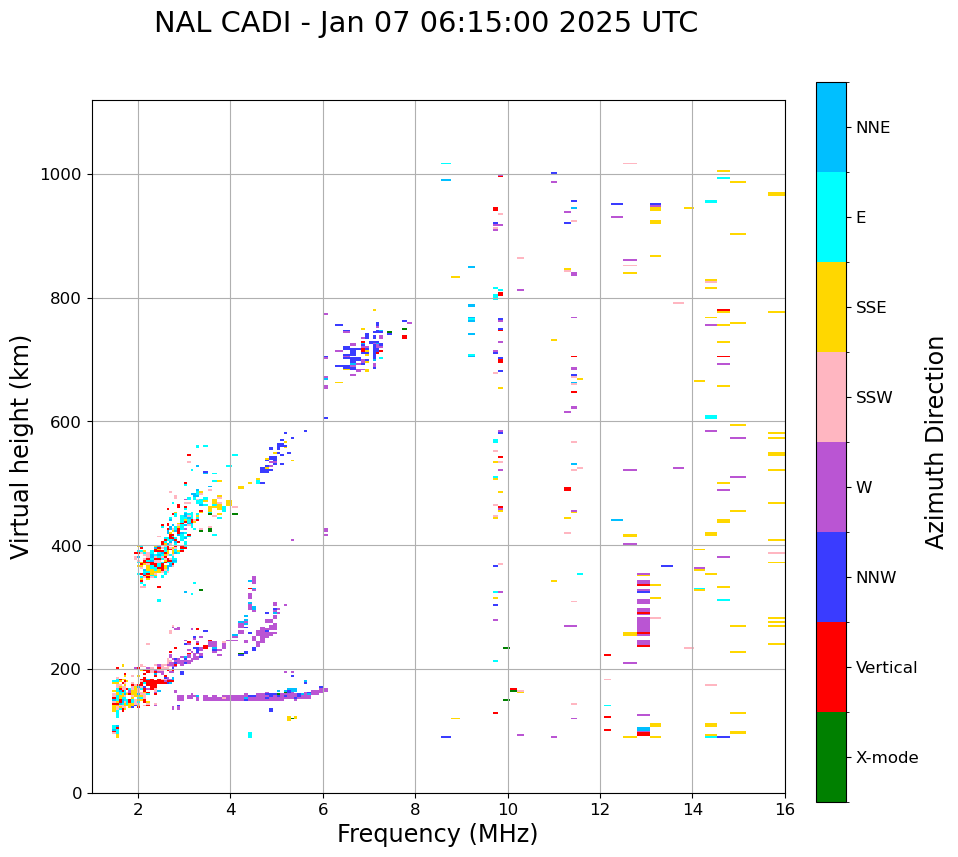 NAL CADI - Jan 07 06:15:00 2025 UTC

Virtual height (km)

1000
800
600
400
200
0

2
4
6
8
10
12
14
16

Frequency (MHz)

NNE
E
SSE
SSW
W
NNW
Vertical
X-mode

Azimuth Direction